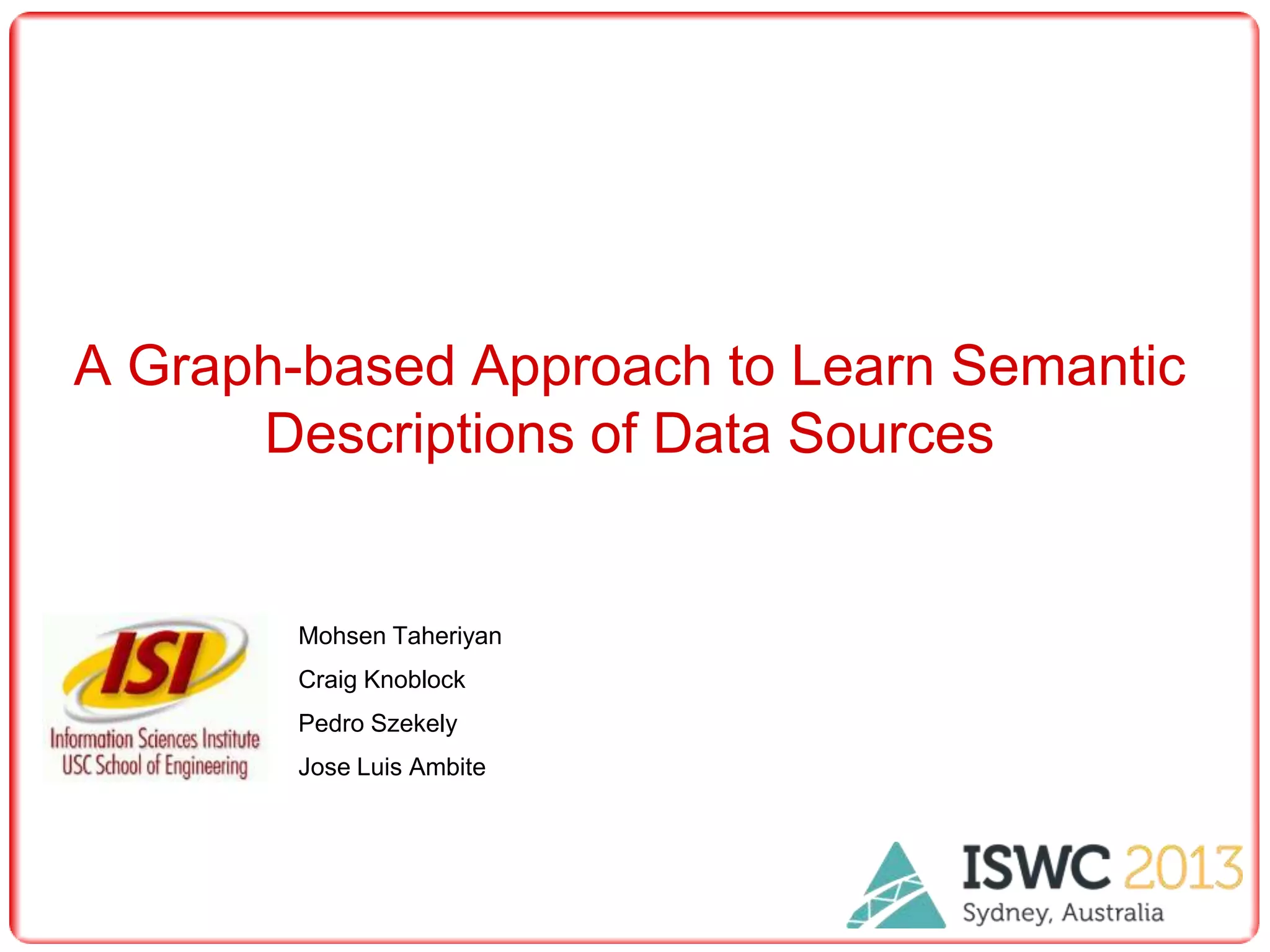 A Graph-based Approach to Learn Semantic Descriptions of Data Sources

ISI
Information Sciences Institute
USC School of Engineering

Mohsen Taheriyan
Craig Knoblock
Pedro Szekely
Jose Luis Ambite

ISWC 2013
Sydney, Australia